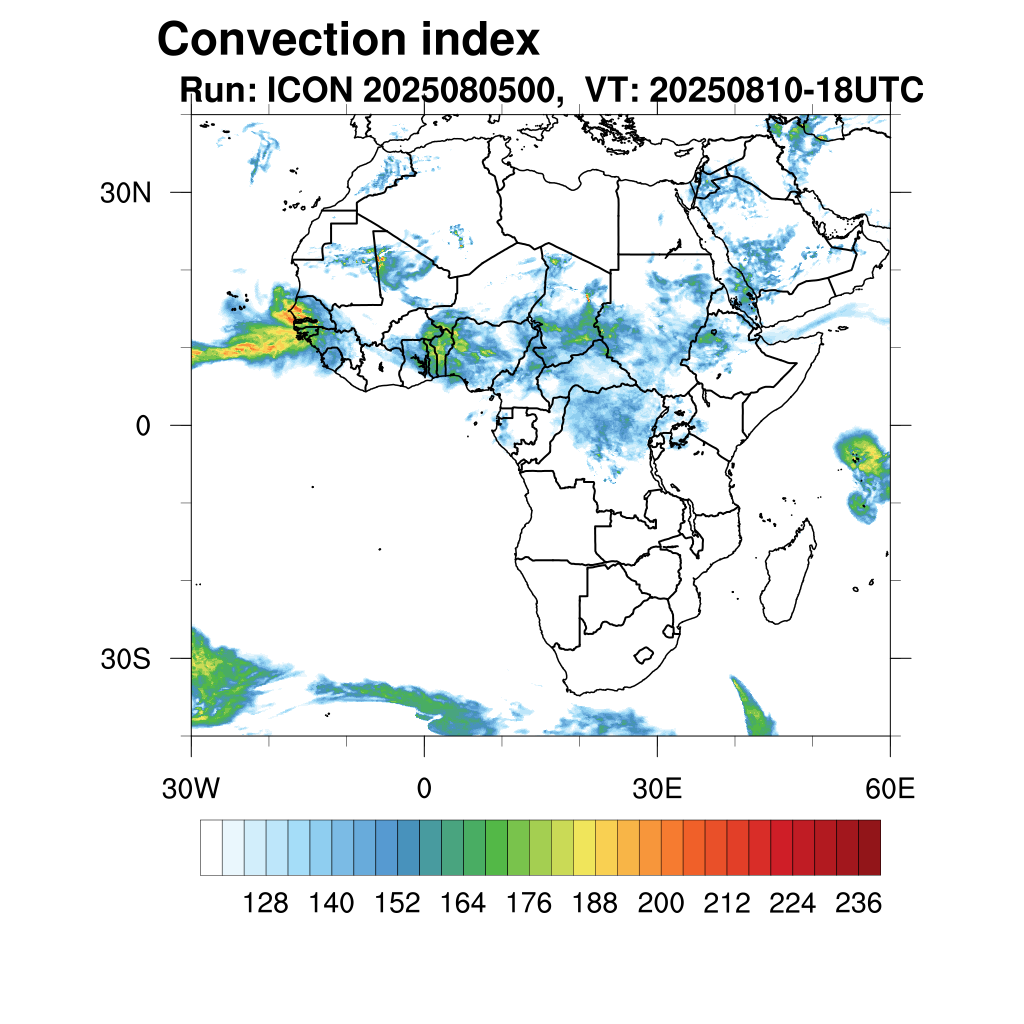 Convection index
Run: ICON 2025080500, VT: 20250810-18UTC

30N
0
30S

30W
0
30E
60E

128 140 152 164 176 188 200 212 224 236